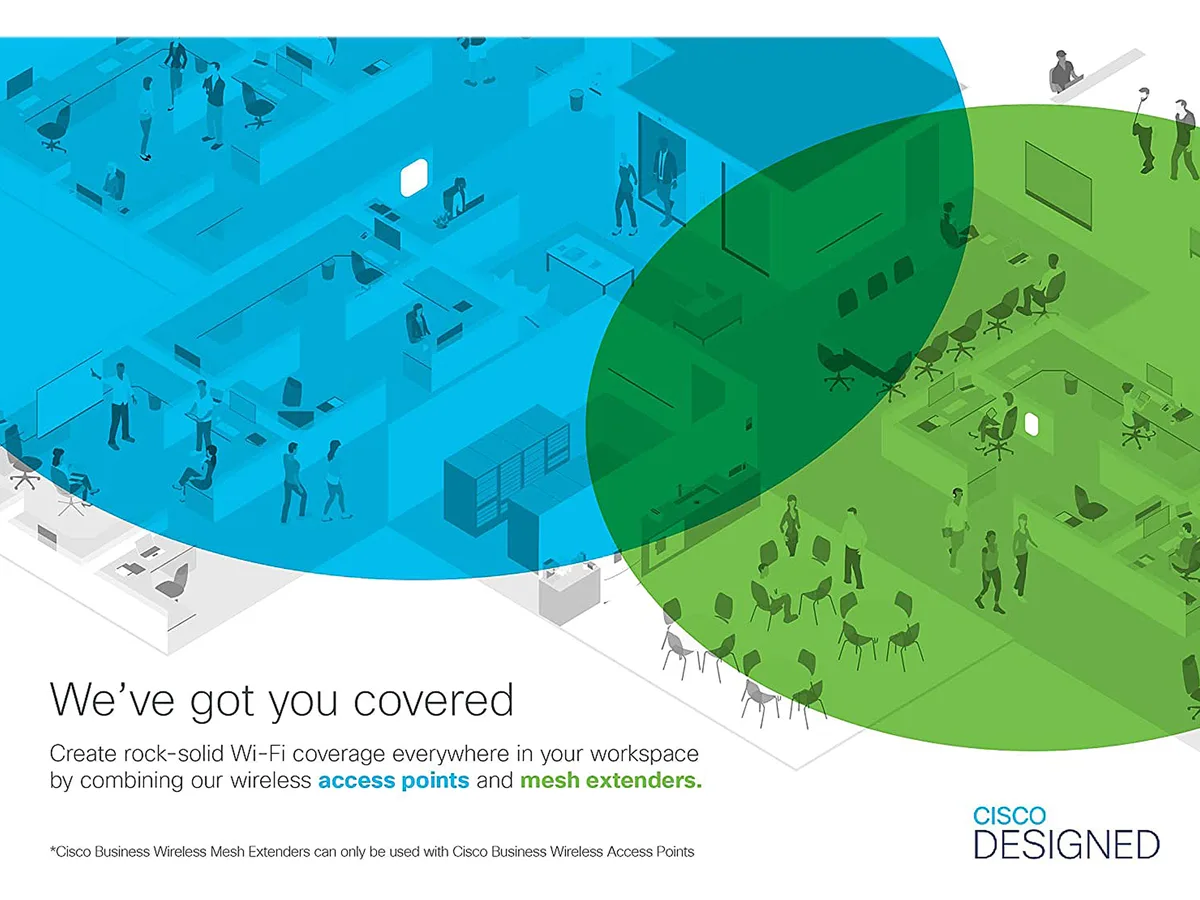 We've got you covered

Create rock-solid Wi-Fi coverage everywhere in your workspace by combining our wireless access points and mesh extenders.

*Cisco Business Wireless Mesh Extenders can only be used with Cisco Business Wireless Access Points

CISCO
DESIGNED